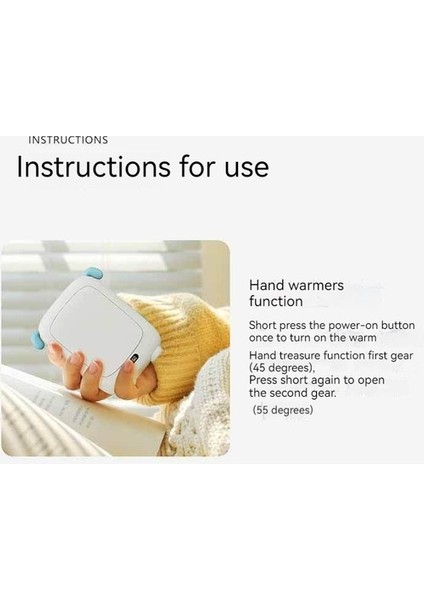 INSTRUCTIONS

Instructions for use

Hand warmers function

Short press the power-on button once to turn on the warm

Hand treasure function first gear (45 degrees),
Press short again to open the second gear.
(55 degrees)